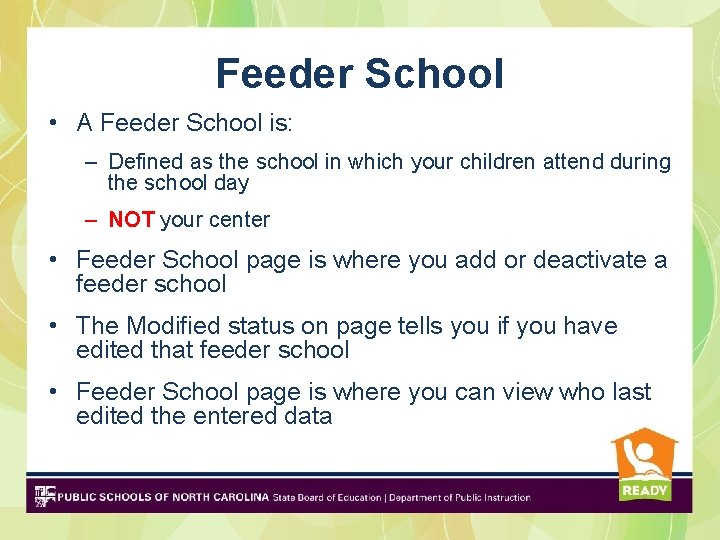 Feeder School

• A Feeder School is:

– Defined as the school in which your children attend during the school day

– NOT your center

• Feeder School page is where you add or deactivate a feeder school

• The Modified status on page tells you if you have edited that feeder school

• Feeder School page is where you can view who last edited the entered data

READY

PUBLIC SCHOOLS OF NORTH CAROLINA State Board of Education | Department of Public Instruction